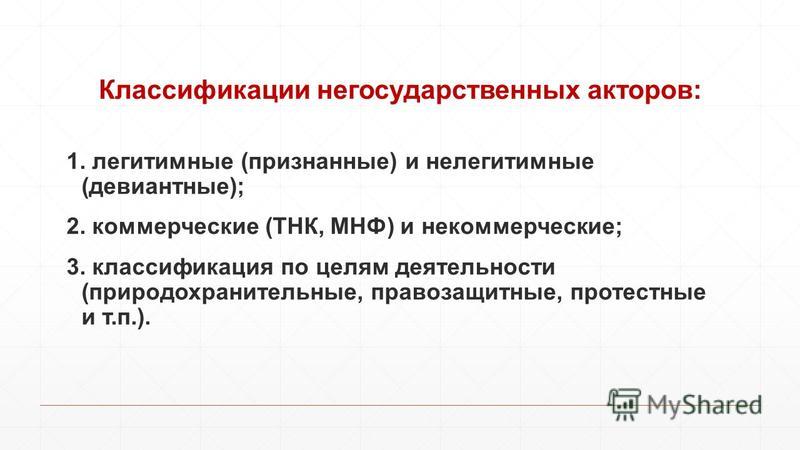 Классификации негосударственных акторов:

1. легитимные (признанные) и нелегитимные (девиантные);

2. коммерческие (ТНК, МНФ) и некоммерческие;

3. классификация по целям деятельности (природохранительные, правозащитные, протестные и т.п.).

MyShared